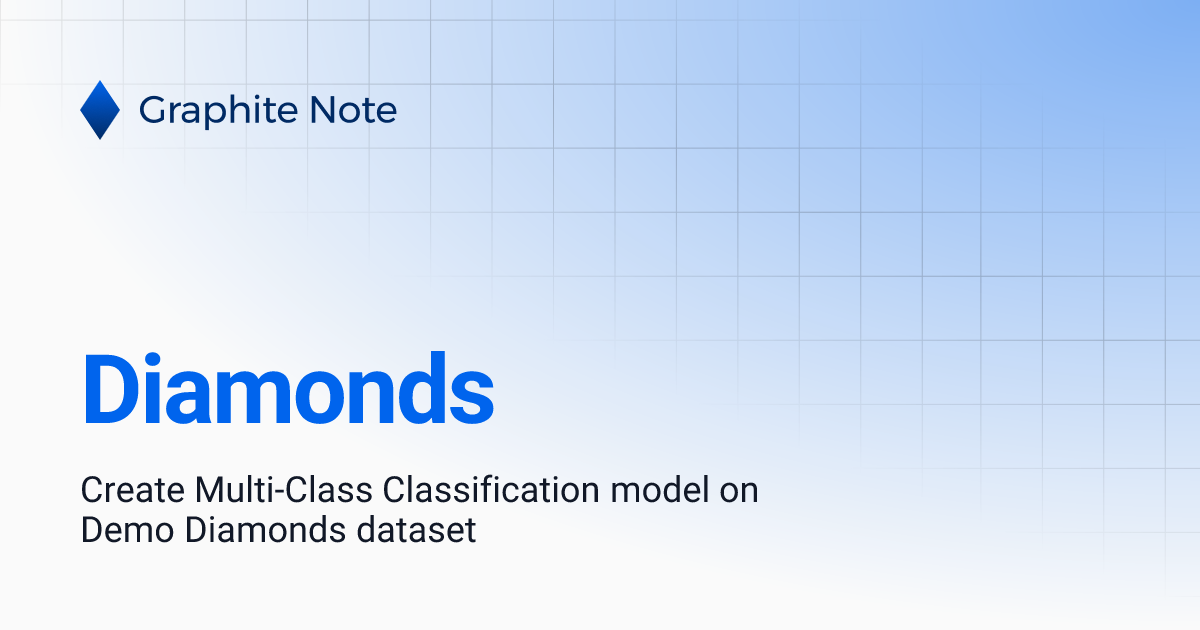 Graphite Note

Diamonds

Create Multi-Class Classification model on Demo Diamonds dataset